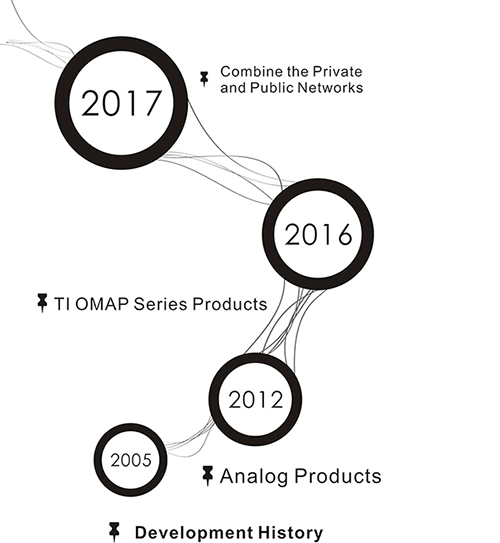 2017

Combine the Private and Public Networks

2016

TI OMAP Series Products

2012

2005

Analog Products

Development History